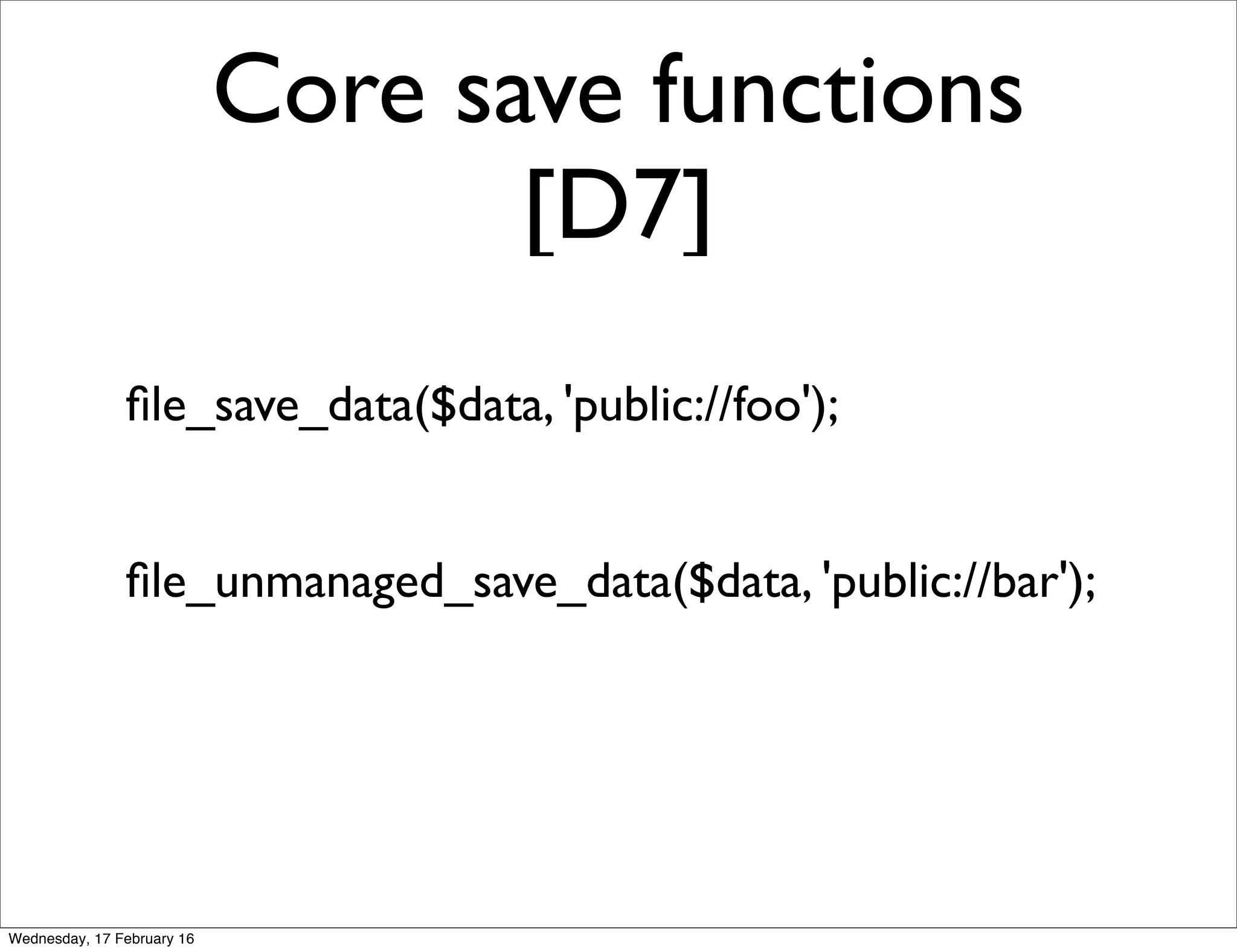 Core save functions [D7]

file_save_data($data, 'public://foo');

file_unmanaged_save_data($data, 'public://bar');

Wednesday, 17 February 16